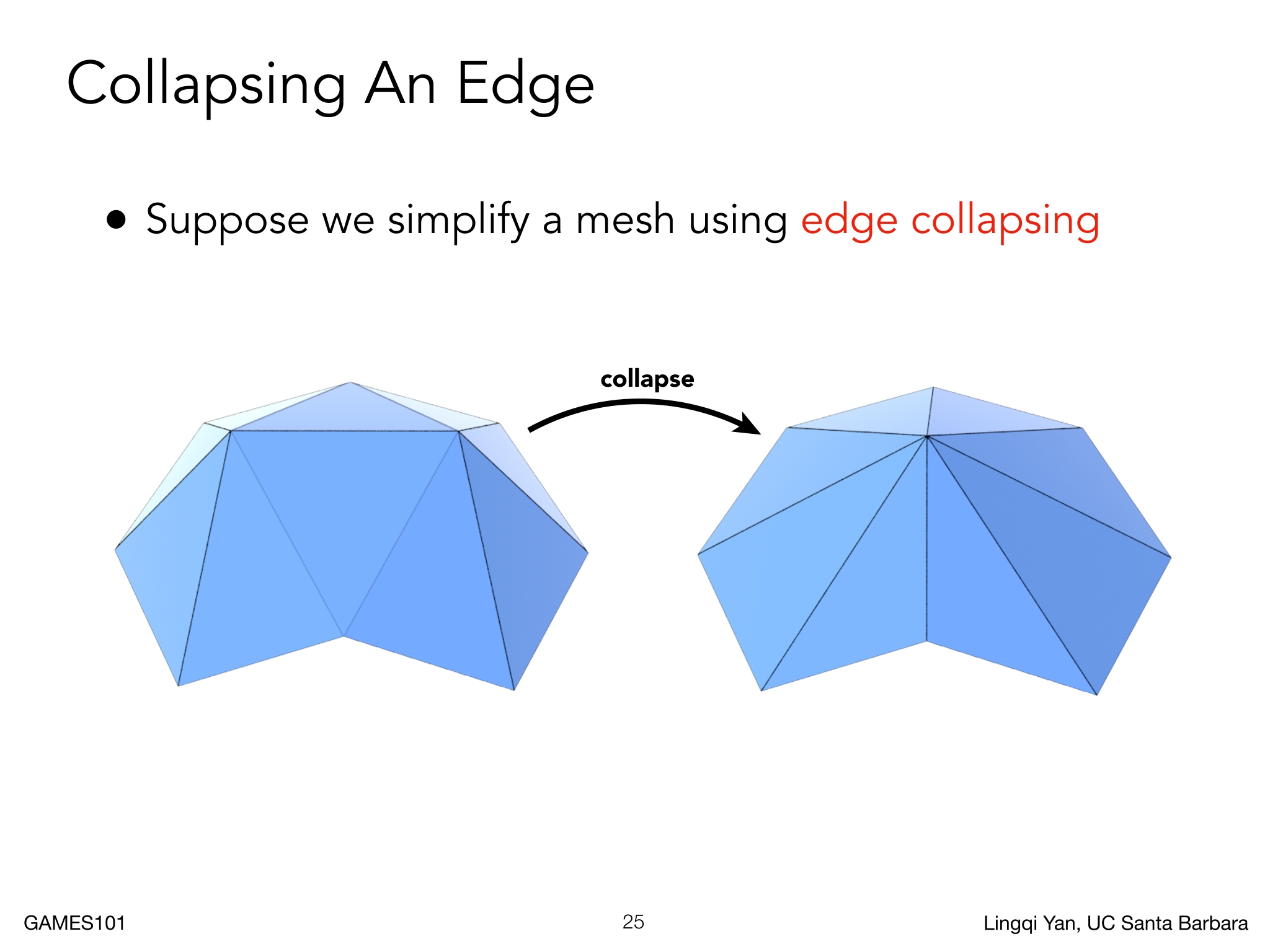 Collapsing An Edge

• Suppose we simplify a mesh using edge collapsing

collapse

GAMES101

25

Lingqi Yan, UC Santa Barbara